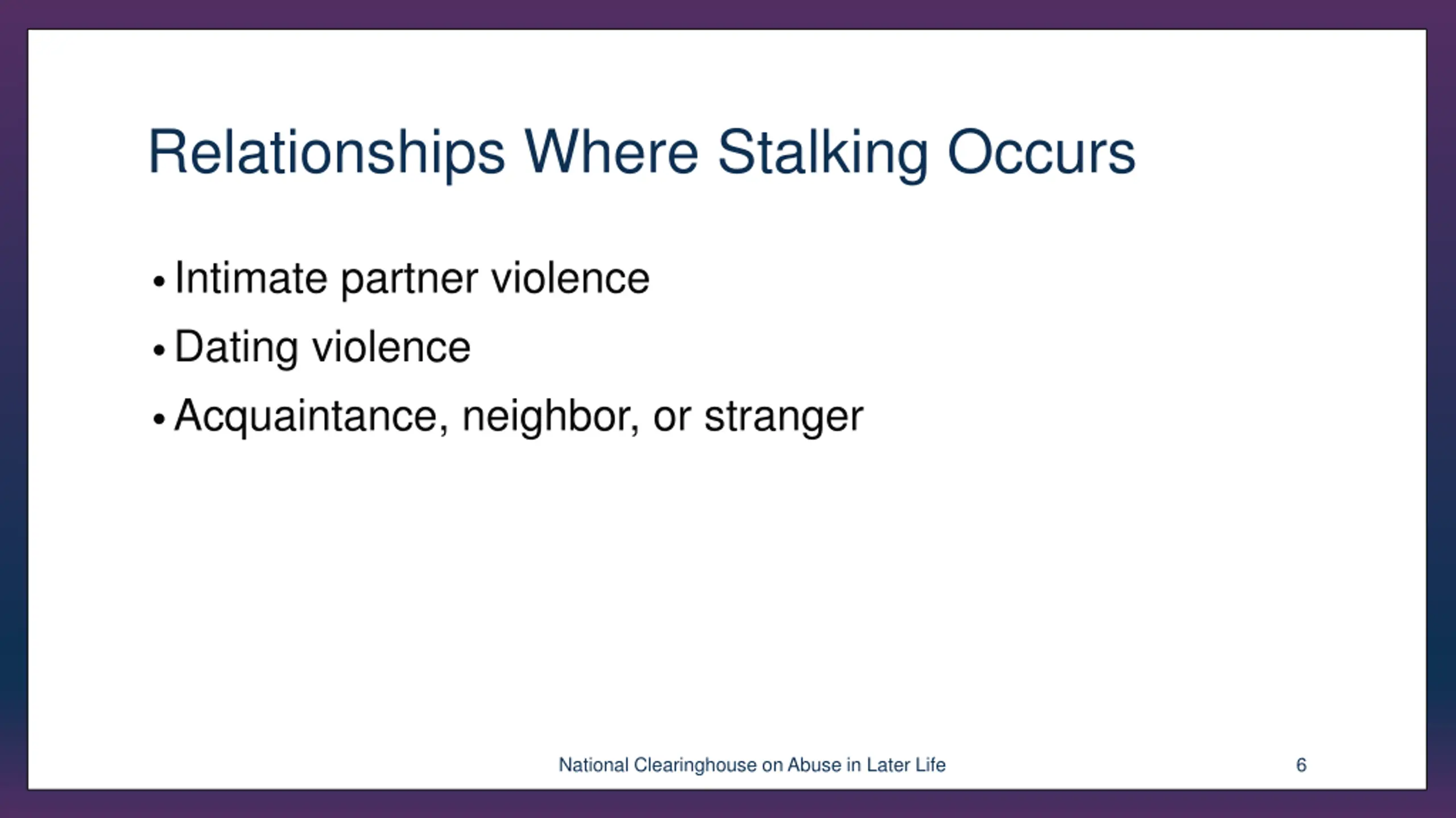 Relationships Where Stalking Occurs

• Intimate partner violence
• Dating violence
• Acquaintance, neighbor, or stranger

National Clearinghouse on Abuse in Later Life

6